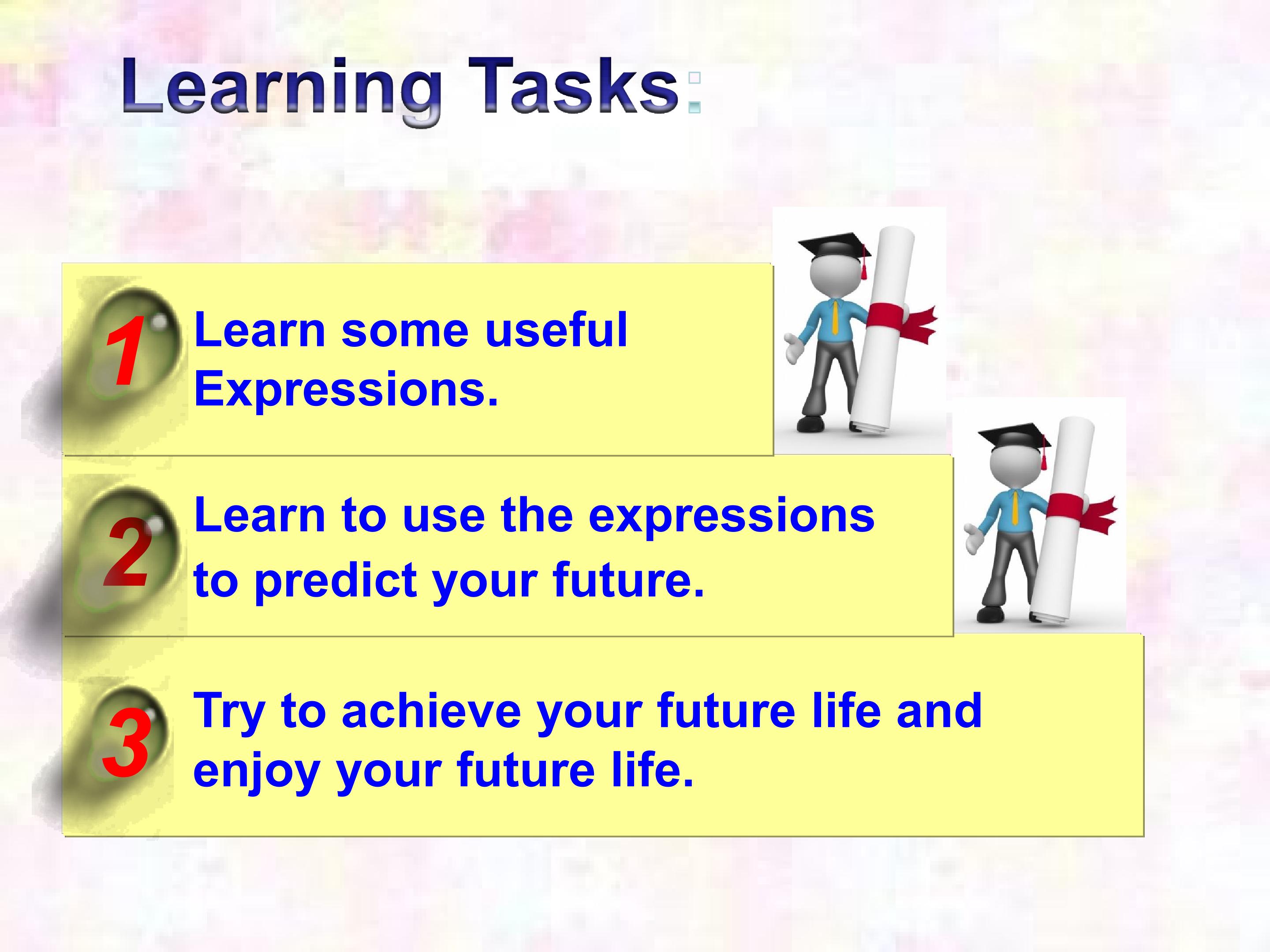 Learning Tasks:

1 Learn some useful Expressions.

2 Learn to use the expressions to predict your future.

3 Try to achieve your future life and enjoy your future life.